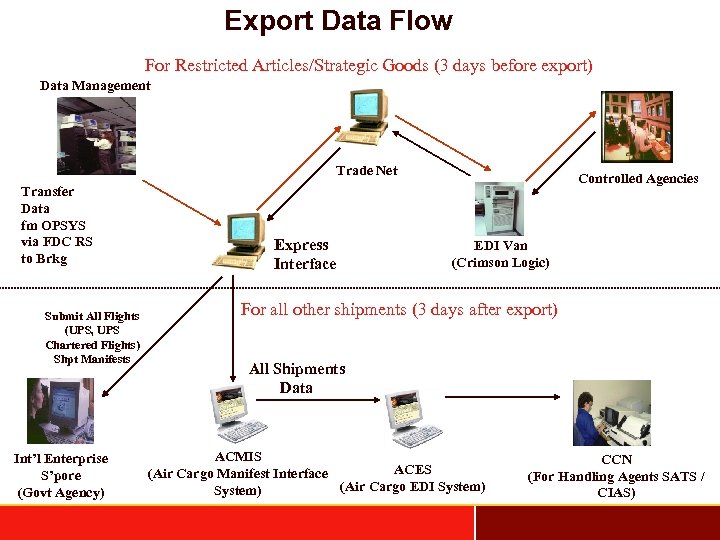 Export Data Flow

For Restricted Articles/Strategic Goods (3 days before export)

Data Management

Transfer Data fm OPSYS via FDC RS to Brkg

Trade Net

Controlled Agencies

Express Interface

EDI Van (Crimson Logic)

For all other shipments (3 days after export)

Submit All Flights (UPS, UPS Chartered Flights) Shpt Manifests

All Shipments Data

Int'l Enterprise S'pore (Govt Agency)

ACMIS (Air Cargo Manifest Interface System)

ACES (Air Cargo EDI System)

CCN (For Handling Agents SATS / CIAS)